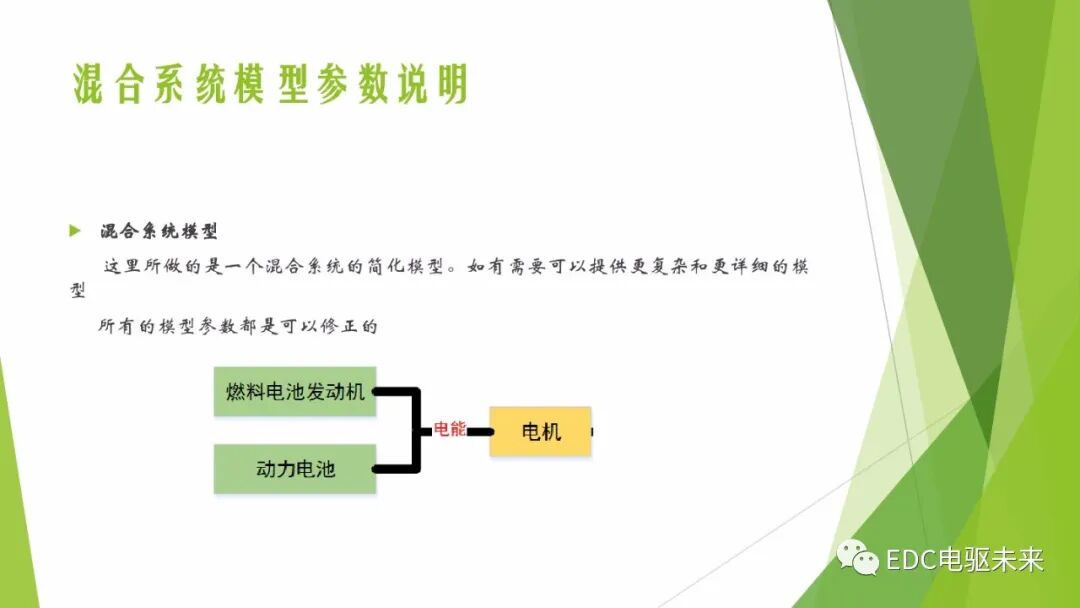 混合系统模型参数说明

混合系统模型

这里所做的是一个混合系统的简化模型。如有需要可以提供更复杂和更详细的模型

所有的模型参数都是可以修正的

燃料电池发动机

动力电池

电能

电机

EDC电驱未来